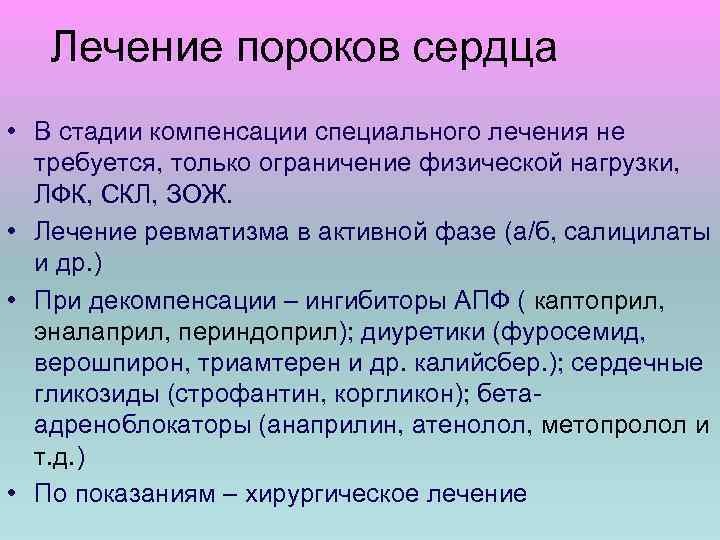 Лечение пороков сердца

• В стадии компенсации специального лечения не требуется, только ограничение физической нагрузки, ЛФК, СКЛ, ЗОЖ.
• Лечение ревматизма в активной фазе (а/б, салицилаты и др.)
• При декомпенсации – ингибиторы АПФ ( каптоприл, эналаприл, периндоприл); диуретики (фуросемид, верошпирон, триамтерен и др. калийсбер.); сердечные гликозиды (строфантин, коргликон); бета-адреноблокаторы (анаприлин, атенолол, метопролол и т.д.)
• По показаниям – хирургическое лечение